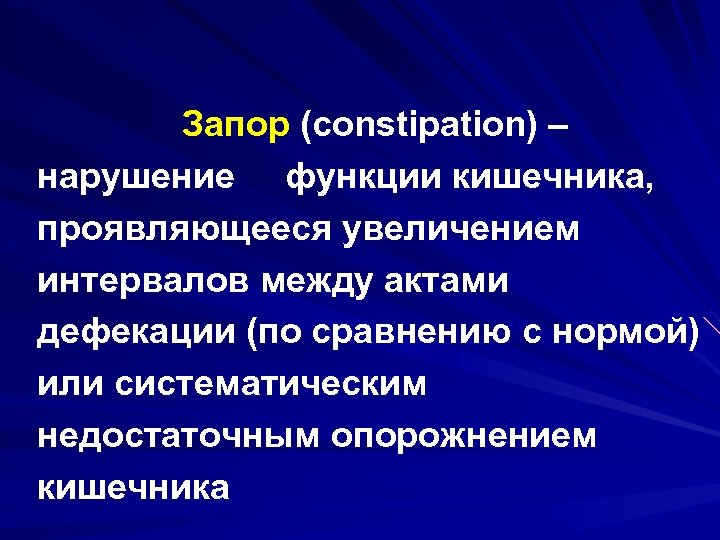 Запор (constipation) – нарушение функции кишечника, проявляющееся увеличением интервалов между актами дефекации (по сравнению с нормой) или систематическим недостаточным опорожнением кишечника